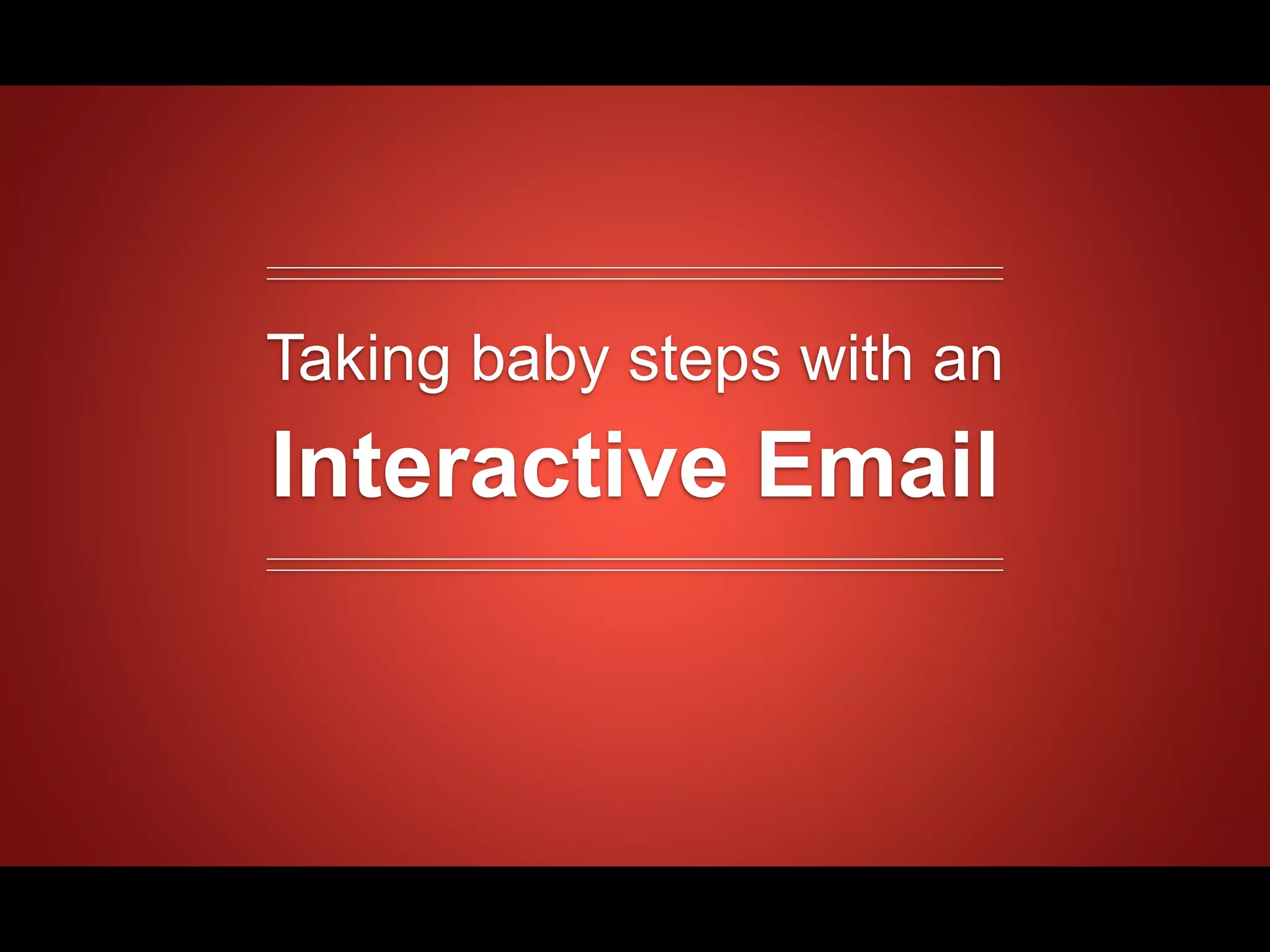 Taking baby steps with an

Interactive Email